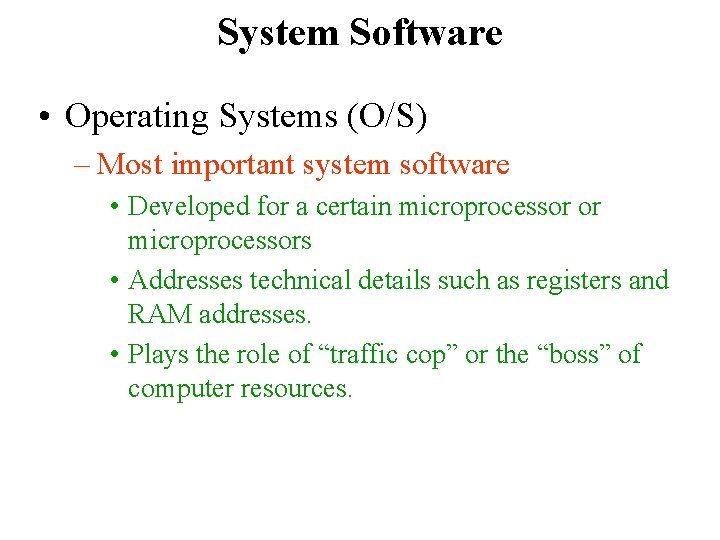 System Software

• Operating Systems (O/S)

– Most important system software

• Developed for a certain microprocessor or microprocessors

• Addresses technical details such as registers and RAM addresses.

• Plays the role of “traffic cop” or the “boss” of computer resources.